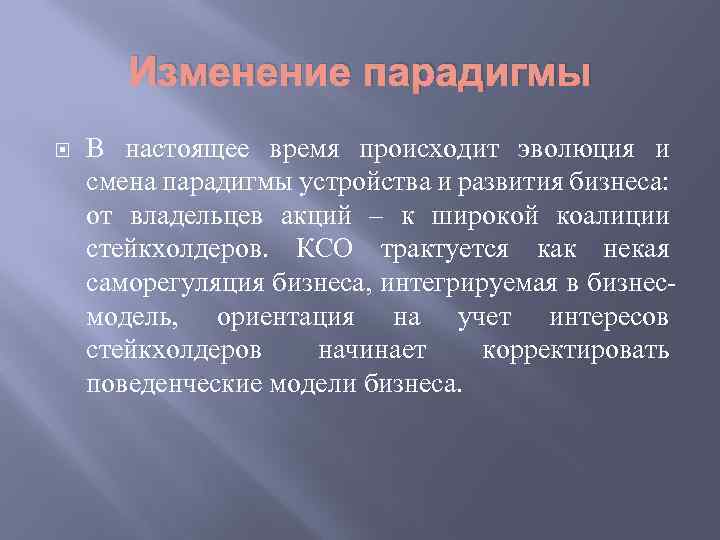 Изменение парадигмы

В настоящее время происходит эволюция и смена парадигмы устройства и развития бизнеса: от владельцев акций – к широкой коалиции стейкхолдеров. КСО трактуется как некая саморегуляция бизнеса, интегрируемая в бизнес-модель, ориентация на учет интересов стейкхолдеров начинает корректировать поведенческие модели бизнеса.